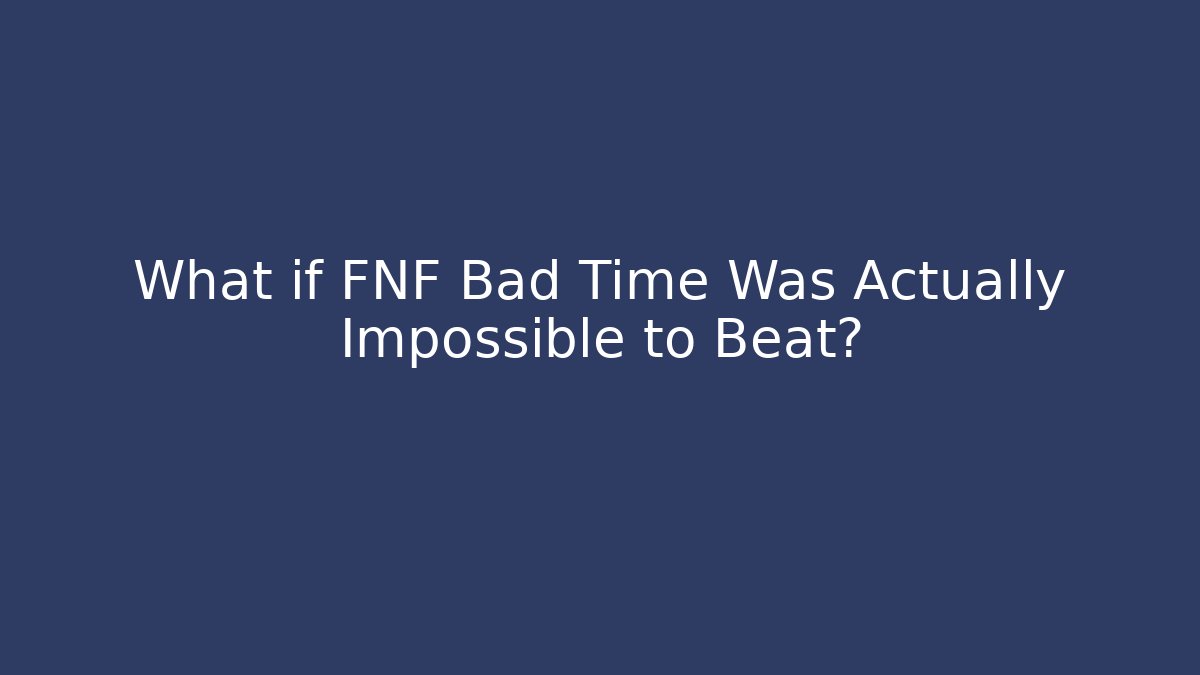 What if FNF Bad Time Was Actually Impossible to Beat?